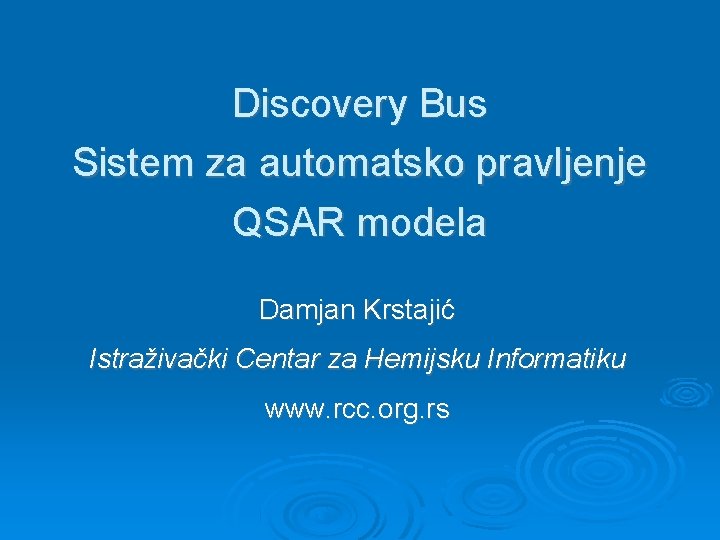 Discovery Bus
Sistem za automatsko pravljenje
QSAR modela

Damjan Krstajić

Istraživački Centar za Hemijsku Informatiku

www.rcc.org.rs